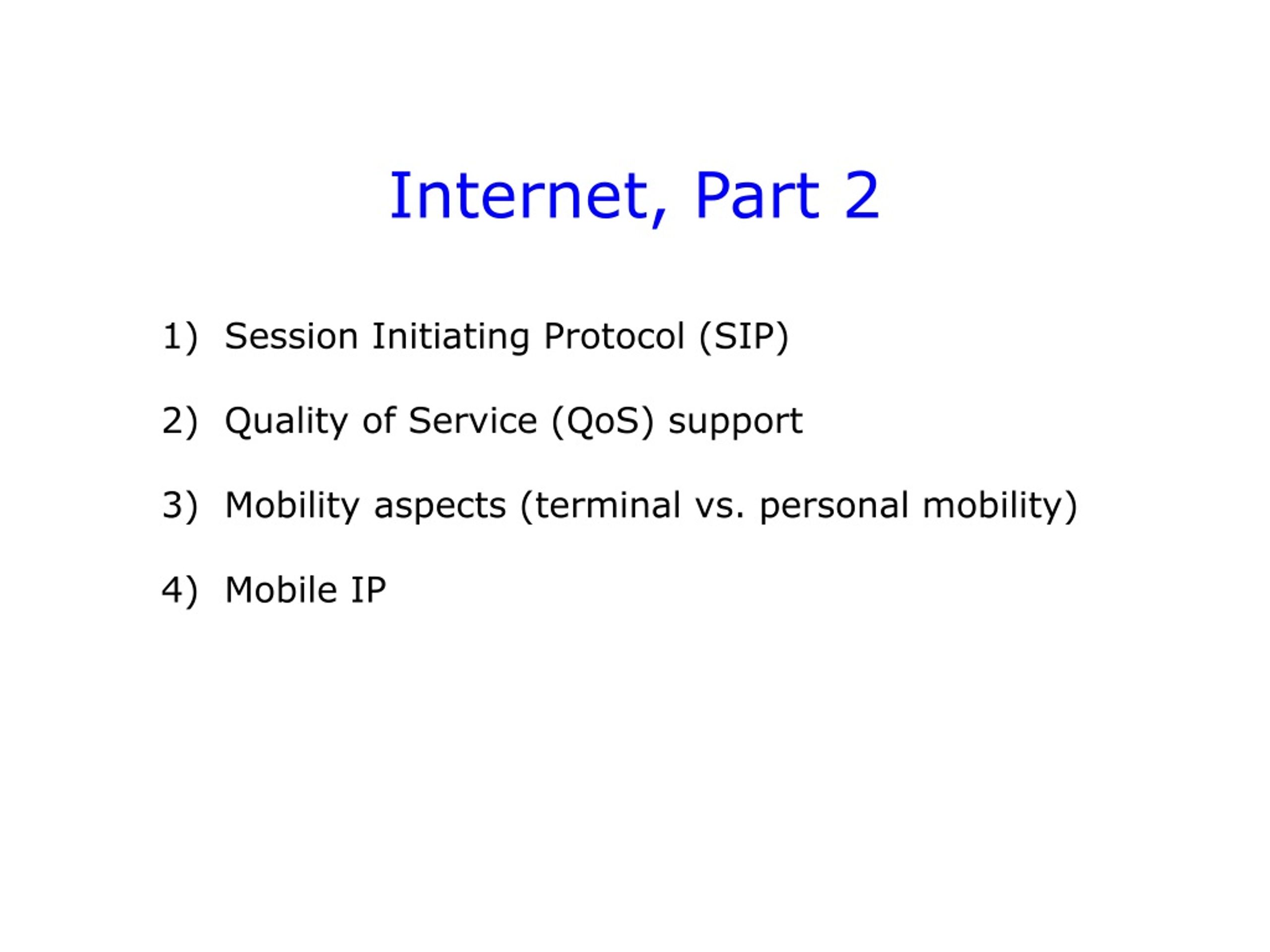 Internet, Part 2

1) Session Initiating Protocol (SIP)

2) Quality of Service (QoS) support

3) Mobility aspects (terminal vs. personal mobility)

4) Mobile IP